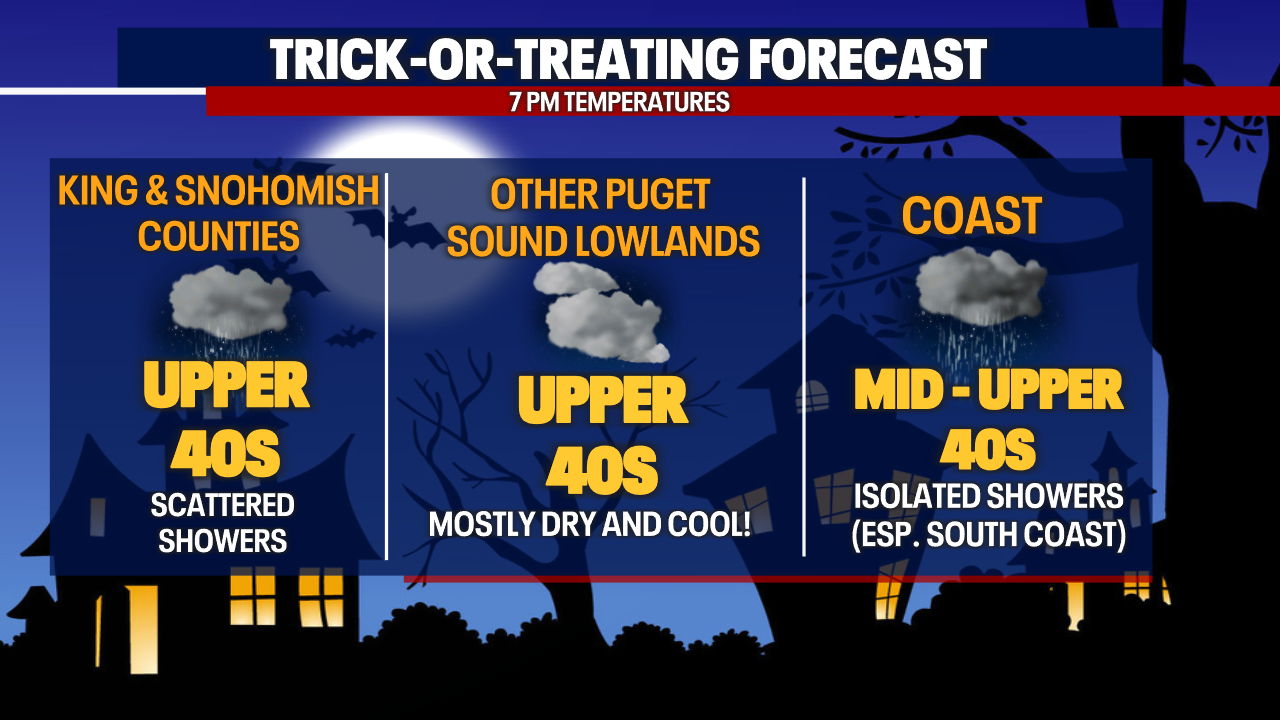 TRICK-OR-TREATING FORECAST
7 PM TEMPERATURES

KING & SNOHOMISH COUNTIES
UPPER 40S
SCATTERED SHOWERS

OTHER PUGET SOUND LOWLANDS
UPPER 40S
MOSTLY DRY AND COOL!

COAST
MID - UPPER 40S
ISOLATED SHOWERS (ESP. SOUTH COAST)